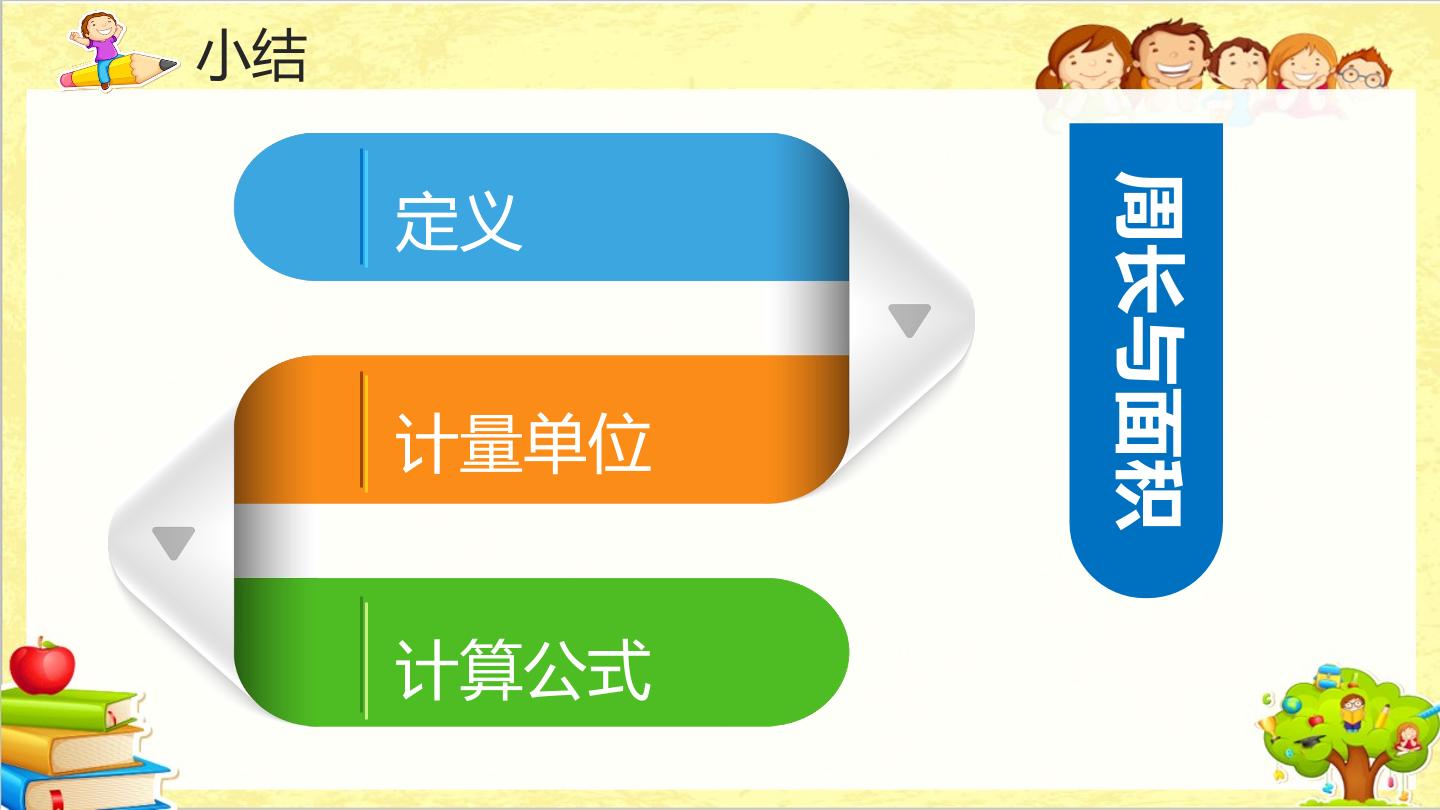 小结

定义

计量单位

计算公式

周长与面积